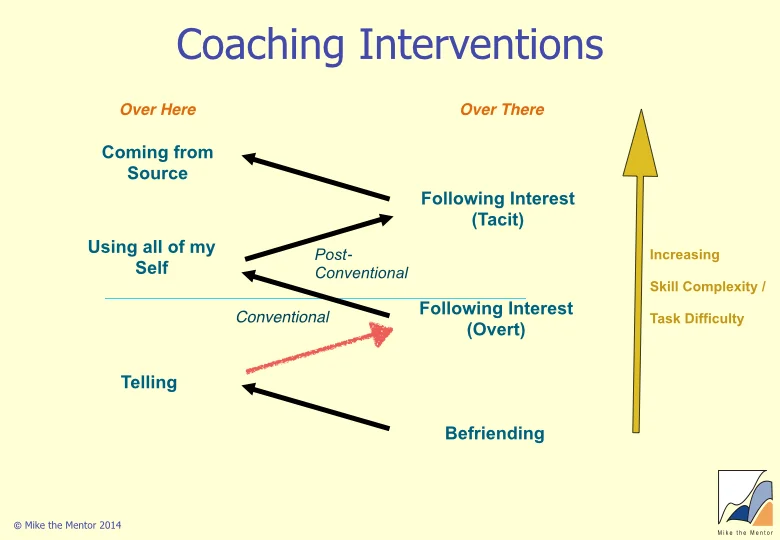 Coaching Interventions

Over Here

Over There

Coming from Source

Following Interest (Tacit)

Using all of my Self

Post-Conventional

Conventional

Following Interest (Overt)

Telling

Befriending

Increasing

Skill Complexity /

Task Difficulty

© Mike the Mentor 2014

Mike the Mentor